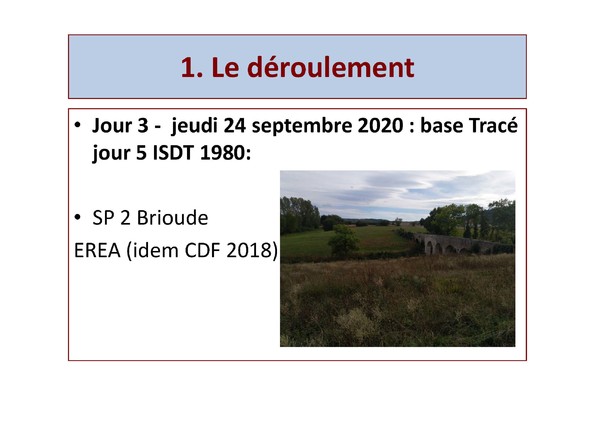 1. Le déroulement

• Jour 3 - jeudi 24 septembre 2020 : base Tracé jour 5 ISDT 1980:

• SP 2 Brioude
EREA (idem CDF 2018)